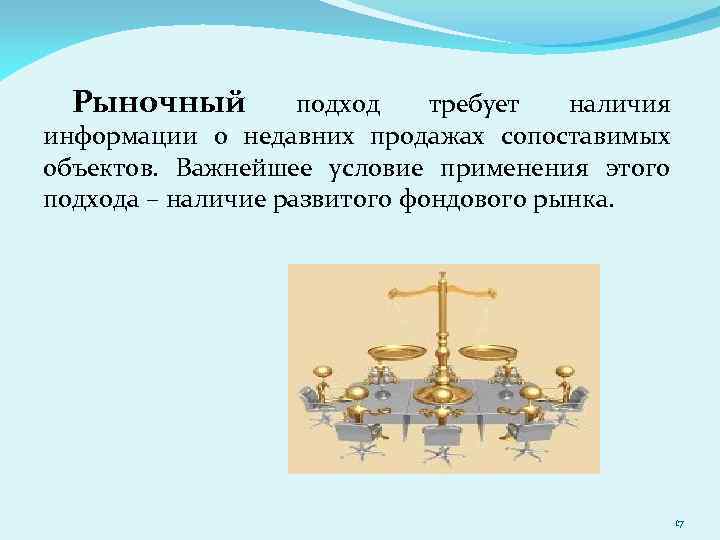 Рыночный подход требует наличия информации о недавних продажах сопоставимых объектов. Важнейшее условие применения этого подхода – наличие развитого фондового рынка.

17